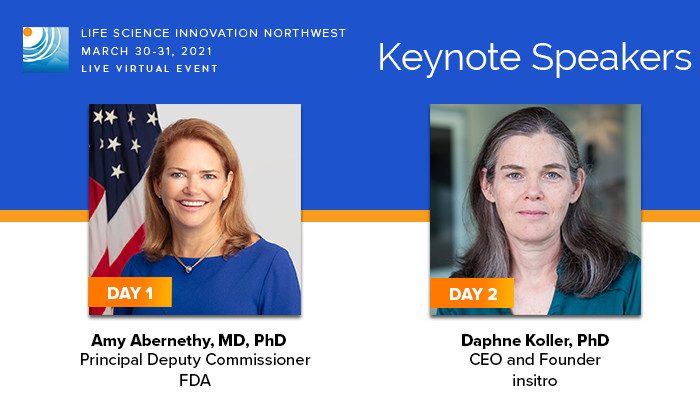 LIFE SCIENCE INNOVATION NORTHWEST
MARCH 30-31, 2021
LIVE VIRTUAL EVENT

Keynote Speakers

DAY 1

Amy Abernethy, MD, PhD
Principal Deputy Commissioner
FDA

DAY 2

Daphne Koller, PhD
CEO and Founder
insitro